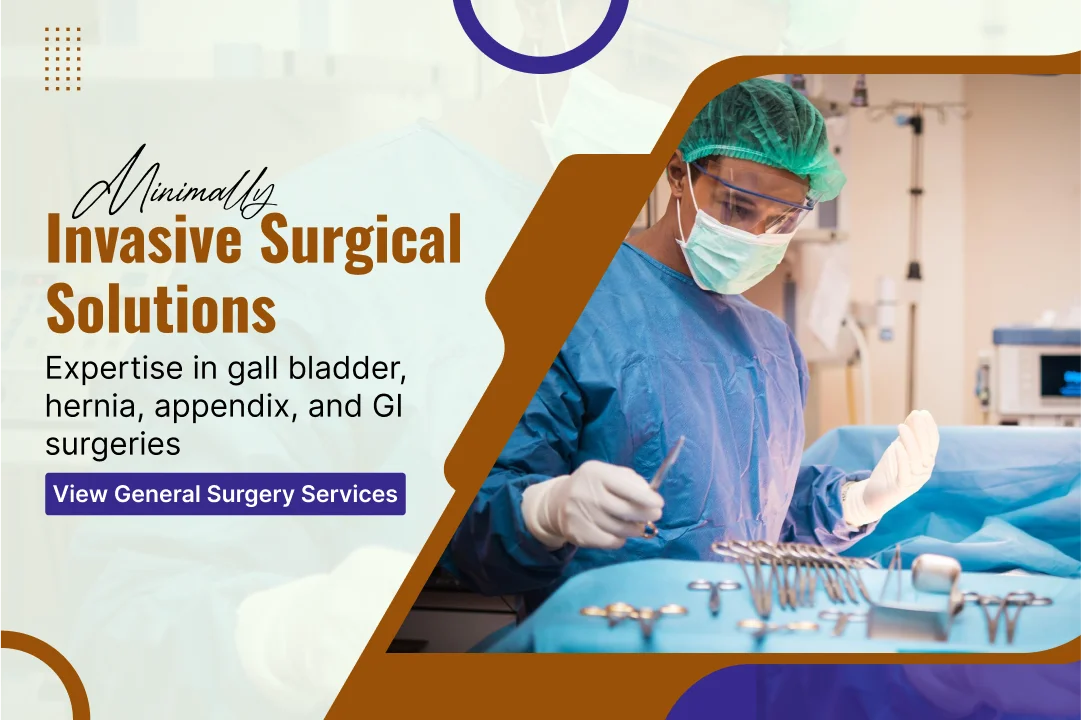 Minimally
Invasive Surgical Solutions

Expertise in gall bladder, hernia, appendix, and GI surgeries

View General Surgery Services